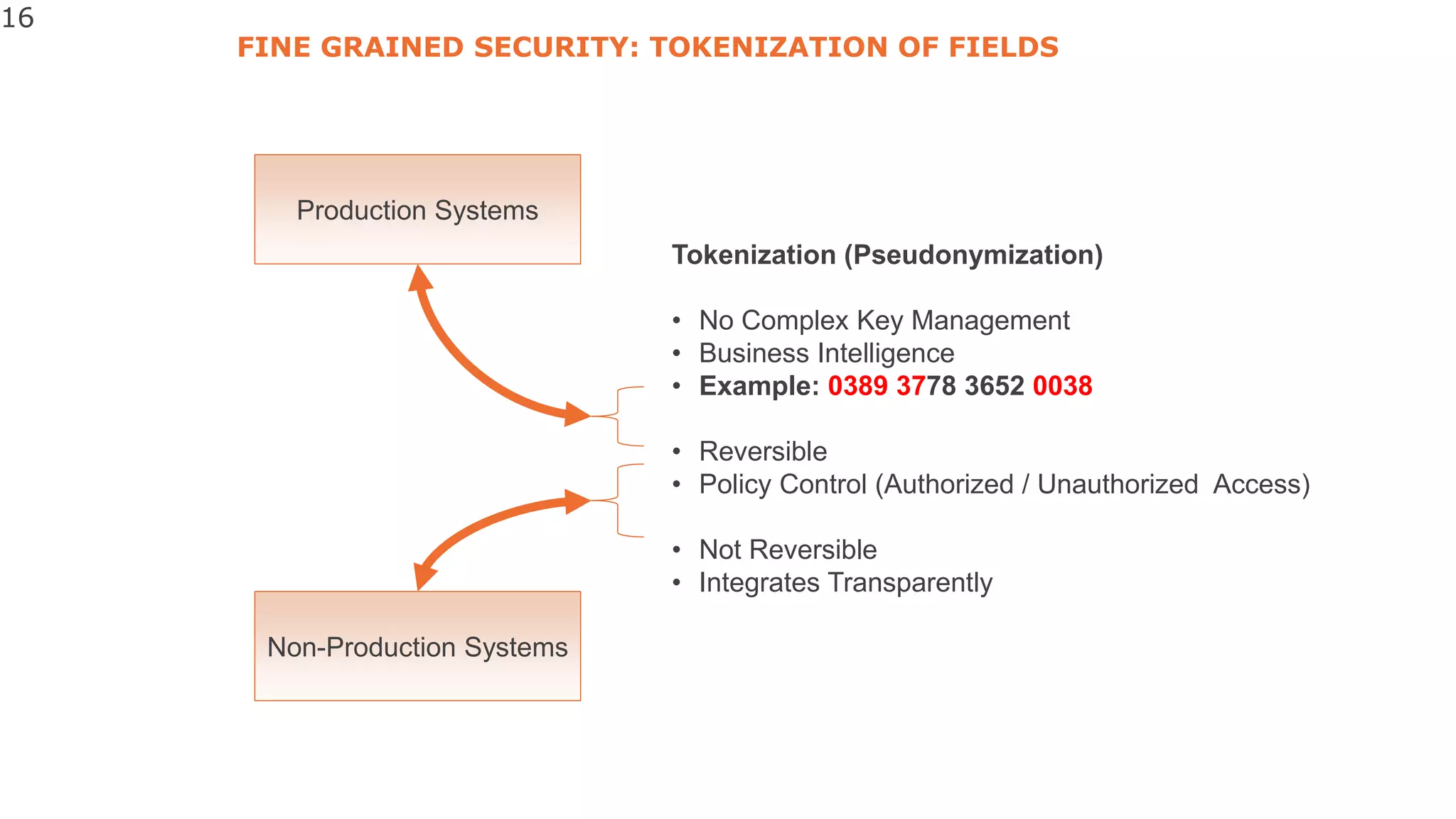 16

FINE GRAINED SECURITY: TOKENIZATION OF FIELDS

Production Systems

Non-Production Systems

Tokenization (Pseudonymization)

• No Complex Key Management
• Business Intelligence
• Example: 0389 3778 3652 0038

• Reversible
• Policy Control (Authorized / Unauthorized Access)

• Not Reversible
• Integrates Transparently